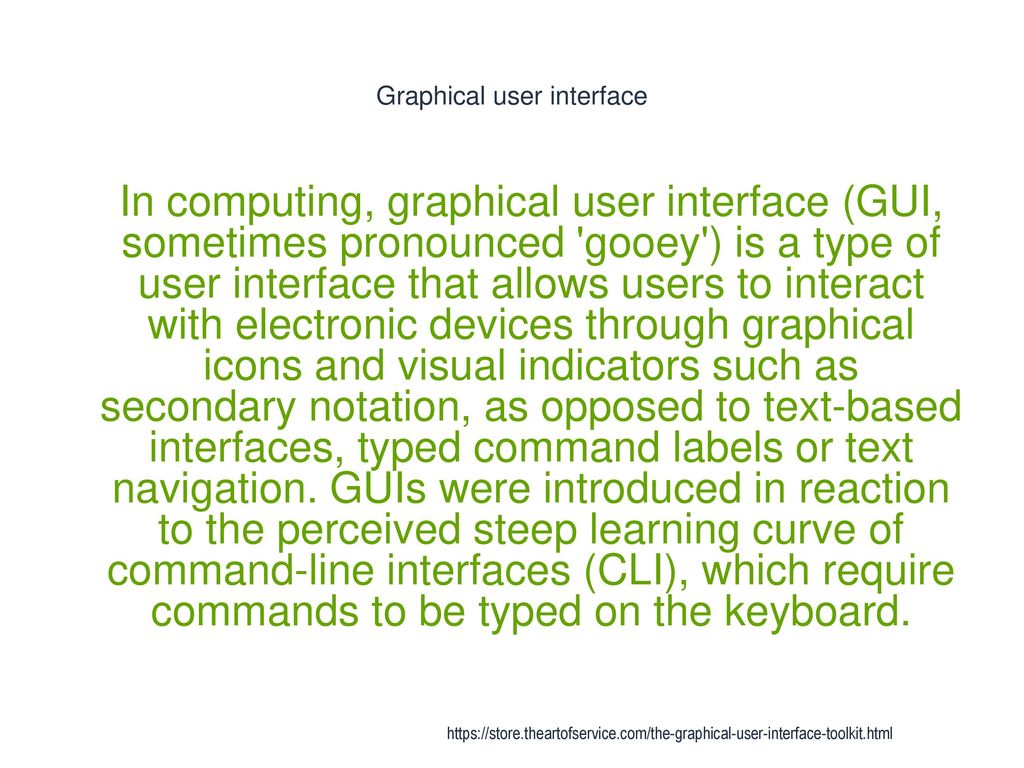 Graphical user interface

In computing, graphical user interface (GUI, sometimes pronounced 'gooey') is a type of user interface that allows users to interact with electronic devices through graphical icons and visual indicators such as secondary notation, as opposed to text-based interfaces, typed command labels or text navigation. GUIs were introduced in reaction to the perceived steep learning curve of command-line interfaces (CLI), which require commands to be typed on the keyboard.

https://store.theartofservice.com/the-graphical-user-interface-toolkit.html